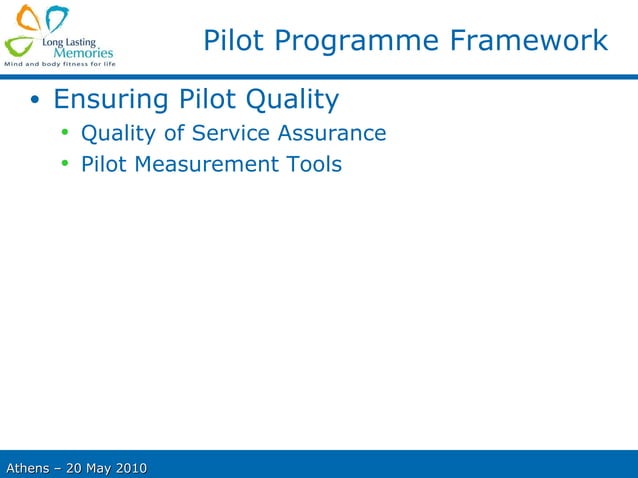 Long Lasting Memories
Mind and body fitness for life

Pilot Programme Framework

• Ensuring Pilot Quality
• Quality of Service Assurance
• Pilot Measurement Tools

Athens – 20 May 2010